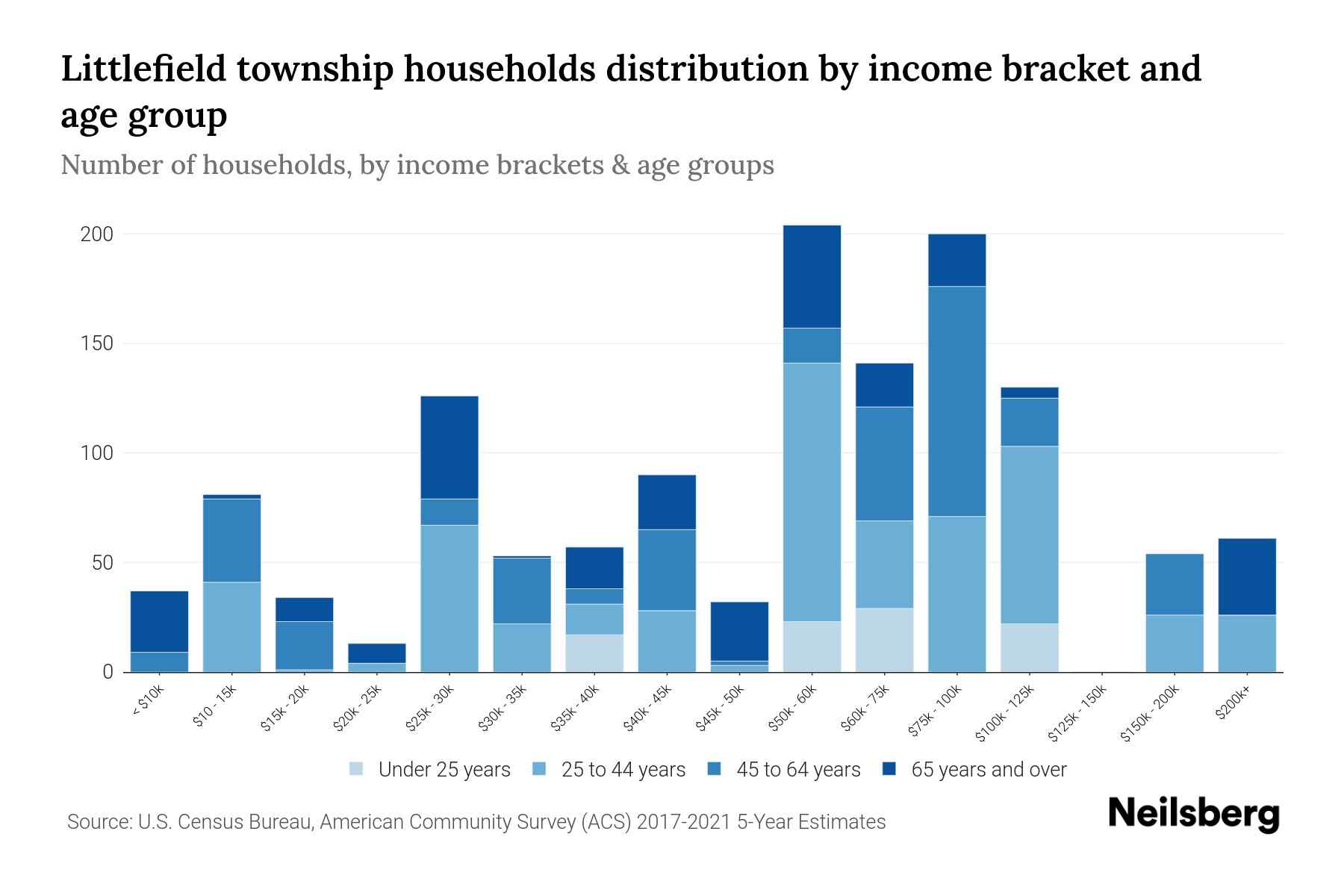 Littlefield township households distribution by income bracket and age group

Number of households, by income brackets & age groups

200
150
100
50
0

< $10k
$10 - 15k
$15k - 20k
$20k - 25k
$25k - 30k
$30k - 35k
$35k - 40k
$40k - 45k
$45k - 50k
$50k - 60k
$60k - 75k
$75k - 100k
$100k - 125k
$125k - 150k
$150k - 200k
$200k+

Under 25 years
25 to 44 years
45 to 64 years
65 years and over

Source: U.S. Census Bureau, American Community Survey (ACS) 2017-2021 5-Year Estimates

Neilsberg